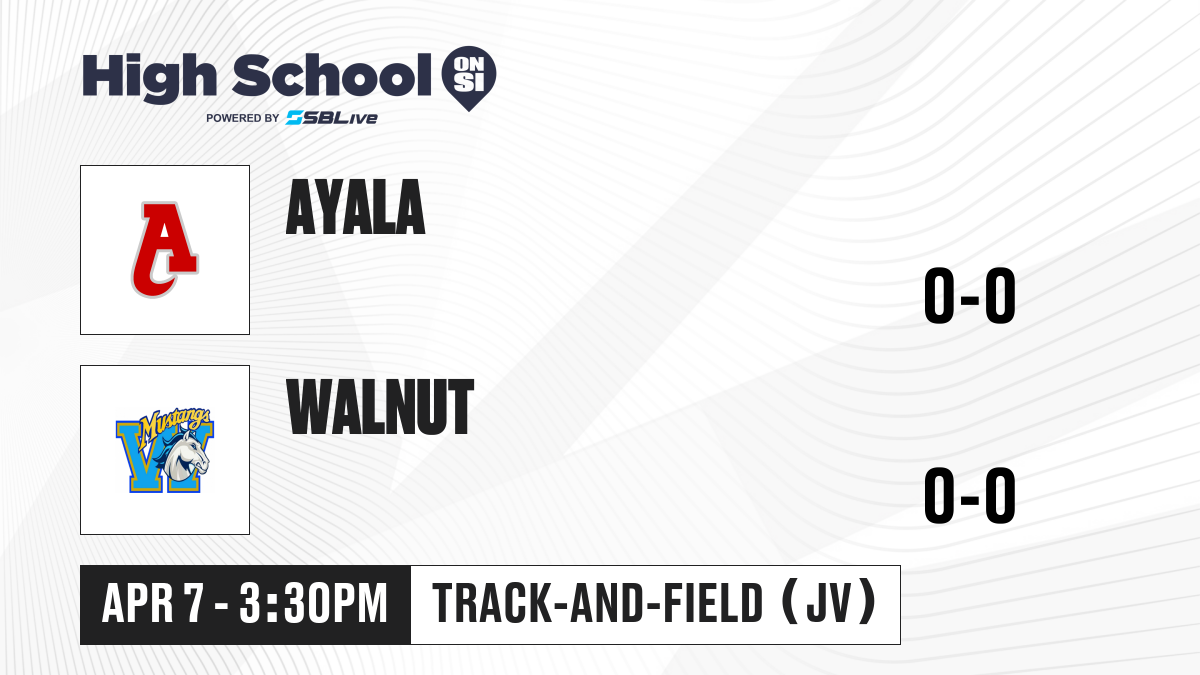 High School ON SI
POWERED BY SBLive

A
AYALA
0-0

Mustangs
W
WALNUT
0-0

APR 7 - 3:30PM
TRACK-AND-FIELD (JV)